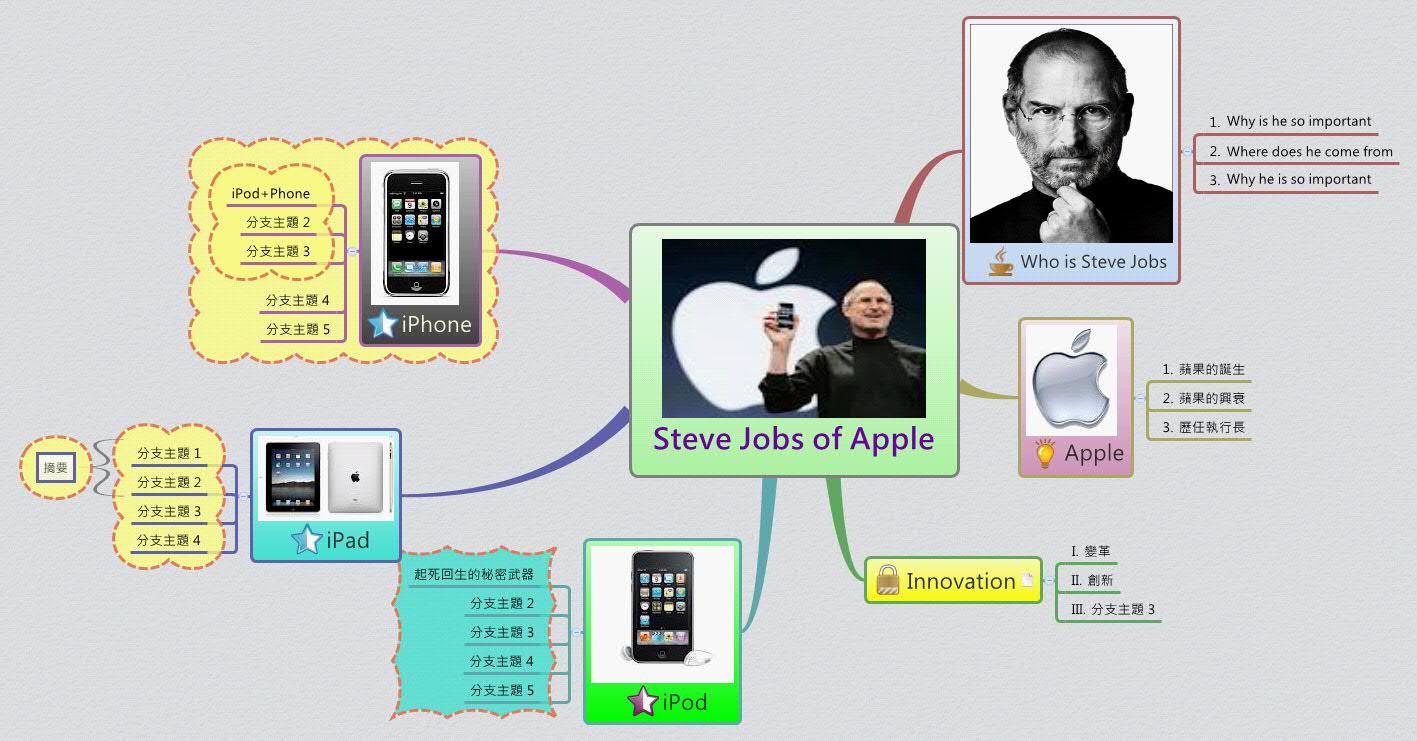 Steve Jobs of Apple

Who is Steve Jobs
1. Why is he so important
2. Where does he come from
3. Why he is so important

Apple
1. 蘋果的誕生
2. 蘋果的興衰
3. 歷任執行長

Innovation
I. 變革
II. 創新
III. 分支主題 3

iPod
起死回生的秘密武器
分支主題 2
分支主題 3
分支主題 4
分支主題 5

iPad
分支主題 1
分支主題 2
分支主題 3
分支主題 4
摘要

iPhone
iPod+Phone
分支主題 2
分支主題 3
分支主題 4
分支主題 5